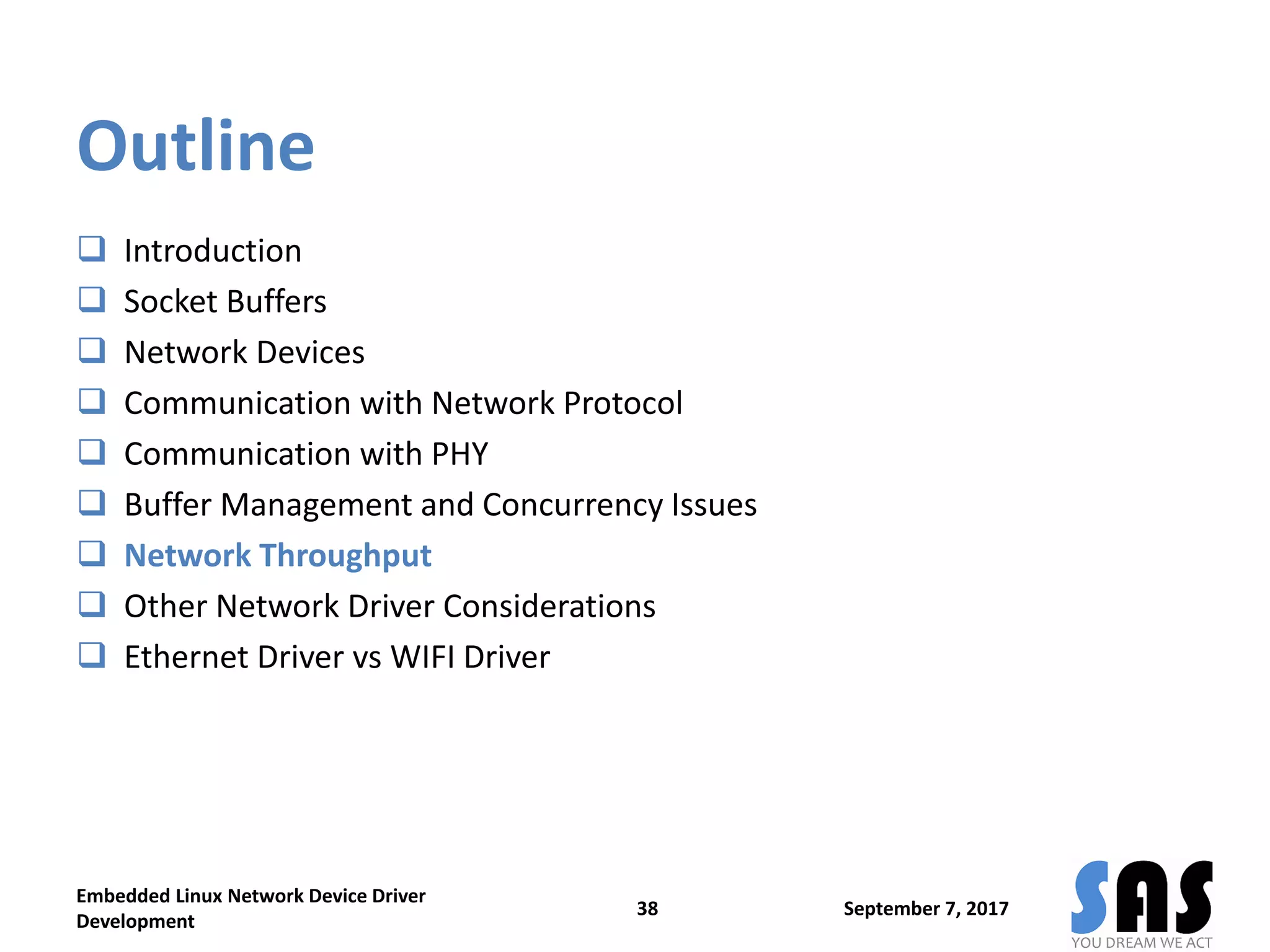 Outline

❑ Introduction
❑ Socket Buffers
❑ Network Devices
❑ Communication with Network Protocol
❑ Communication with PHY
❑ Buffer Management and Concurrency Issues
❑ Network Throughput
❑ Other Network Driver Considerations
❑ Ethernet Driver vs WIFI Driver

Embedded Linux Network Device Driver Development

38

September 7, 2017

SAS
YOU DREAM WE ACT